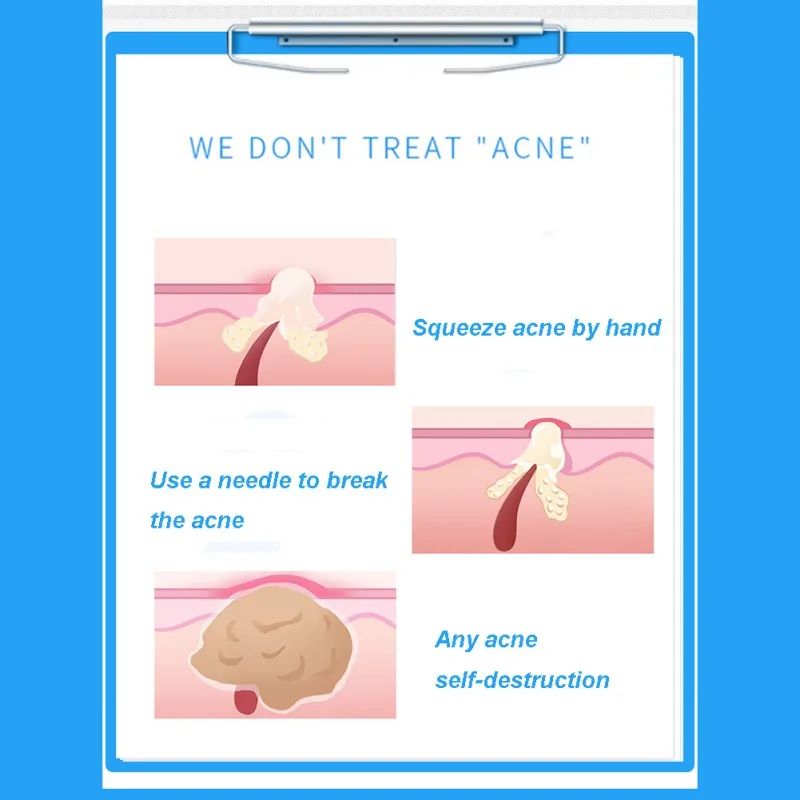 WE DON'T TREAT "ACNE"

Squeeze acne by hand

Use a needle to break the acne

Any acne self-destruction